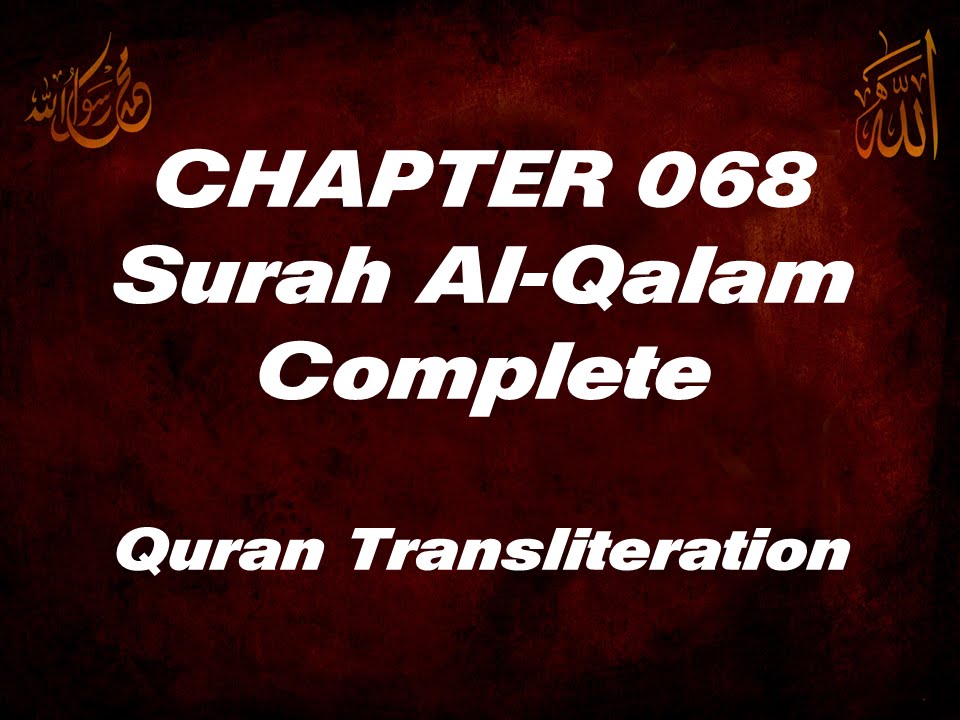 محمد رسول الله

الله

CHAPTER 068
Surah Al-Qalam
Complete

Quran Transliteration